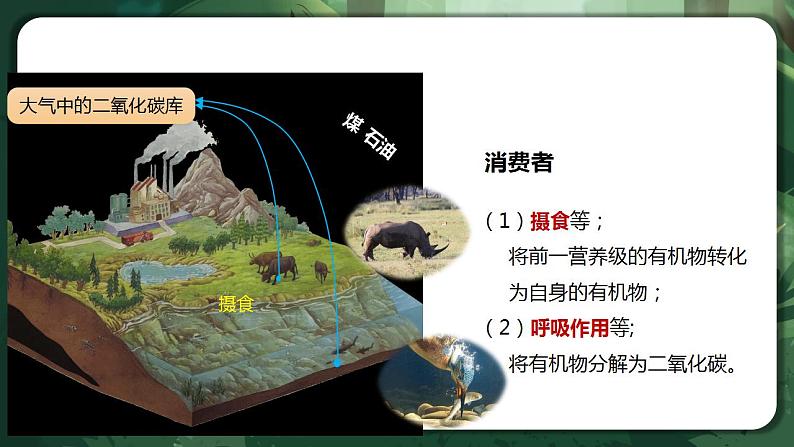 大气中的二氧化碳库

煤 石油

摄食

消费者

（1）摄食等；

将前一营养级的有机物转化为自身的有机物；

（2）呼吸作用等;

将有机物分解为二氧化碳。